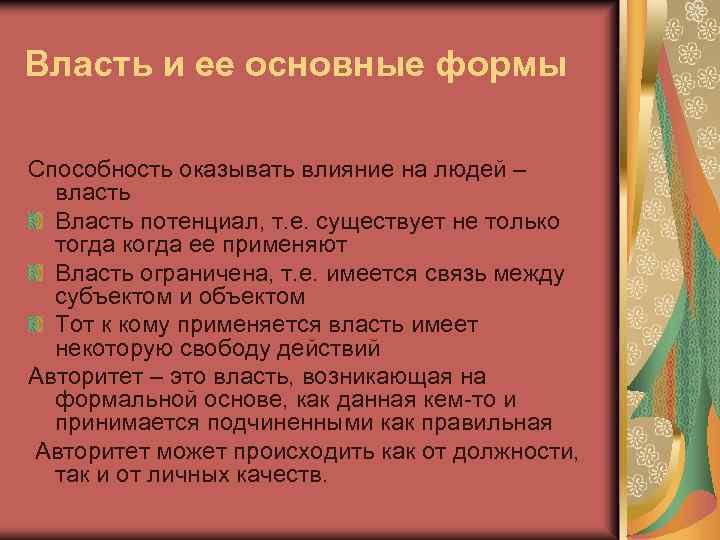 Власть и ее основные формы

Способность оказывать влияние на людей – власть

Власть потенциал, т.е. существует не только тогда когда ее применяют

Власть ограничена, т.е. имеется связь между субъектом и объектом

Тот к кому применяется власть имеет некоторую свободу действий

Авторитет – это власть, возникающая на формальной основе, как данная кем-то и принимается подчиненными как правильная

Авторитет может происходить как от должности, так и от личных качеств.